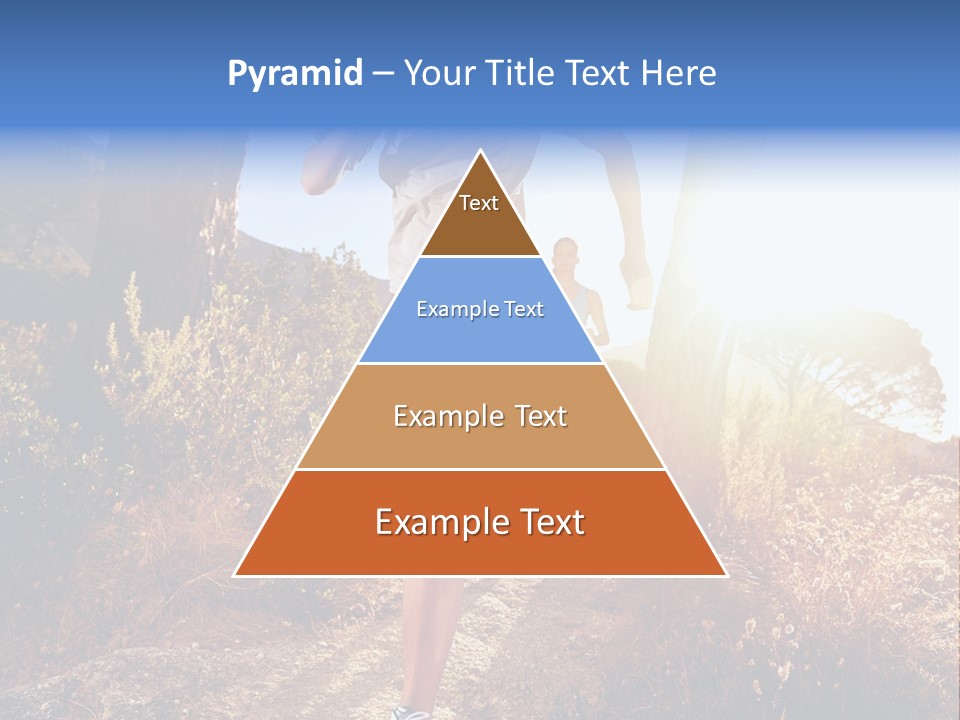 Pyramid – Your Title Text Here

Text

Example Text

Example Text

Example Text